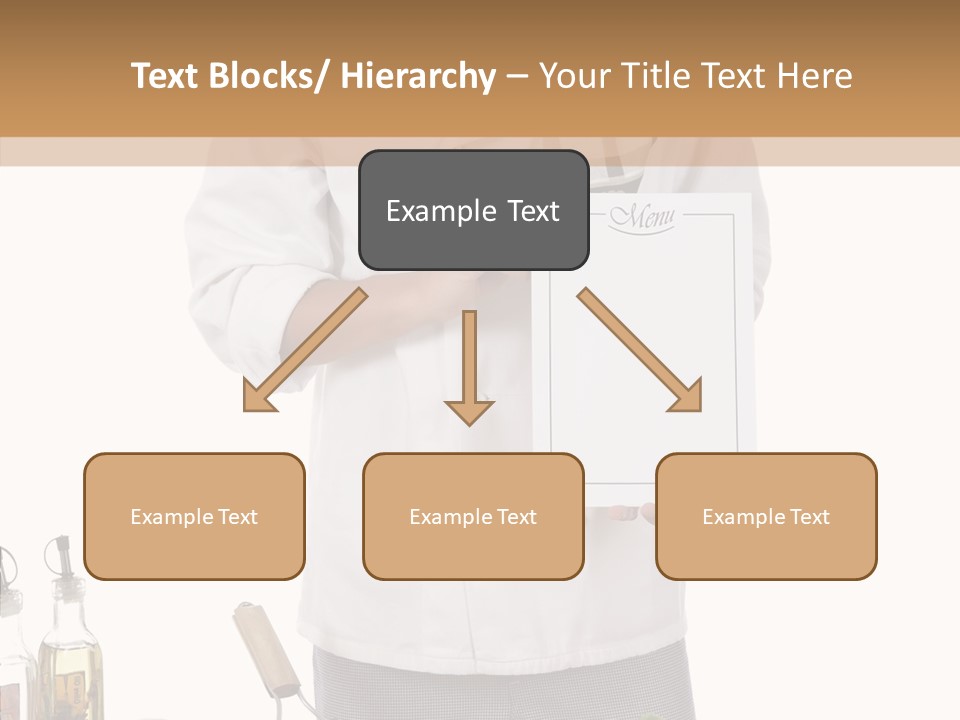 Text Blocks/ Hierarchy – Your Title Text Here

Example Text

Menu

Example Text

Example Text

Example Text